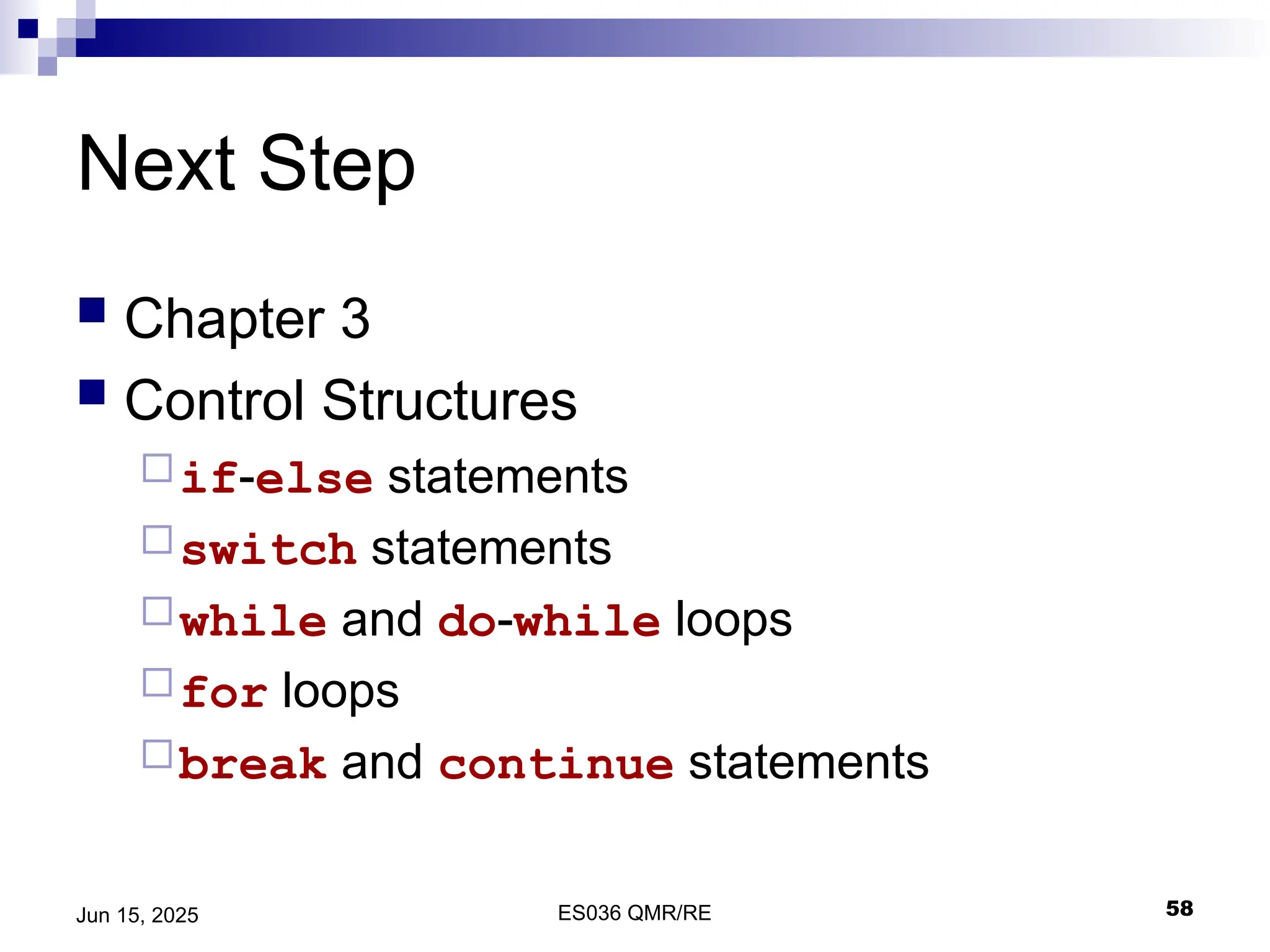 Next Step

Chapter 3

Control Structures

if-else statements

switch statements

while and do-while loops

for loops

break and continue statements

Jun 15, 2025

ES036 QMR/RE

58